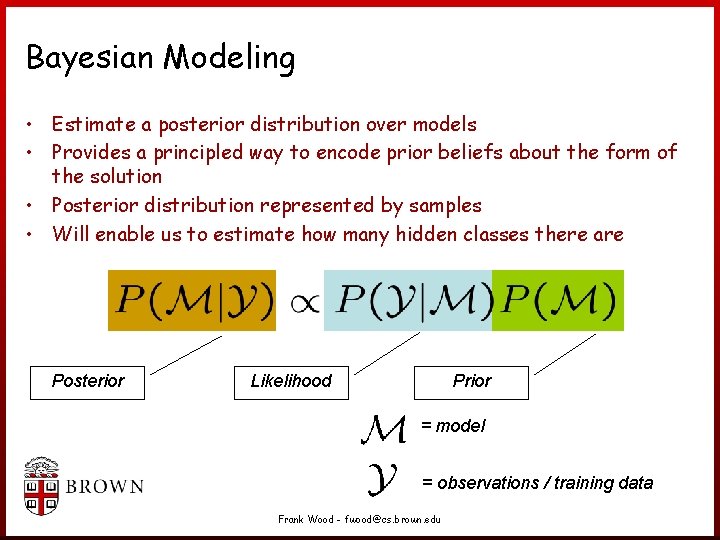 Bayesian Modeling

• Estimate a posterior distribution over models
• Provides a principled way to encode prior beliefs about the form of the solution
• Posterior distribution represented by samples
• Will enable us to estimate how many hidden classes there are

$P(\mathcal{M}|\mathcal{Y}) \propto P(\mathcal{Y}|\mathcal{M})P(\mathcal{M})$

Posterior

Likelihood

Prior

$\mathcal{M}$ = model

$\mathcal{Y}$ = observations / training data

BROWN

Frank Wood - fwood@cs.brown.edu